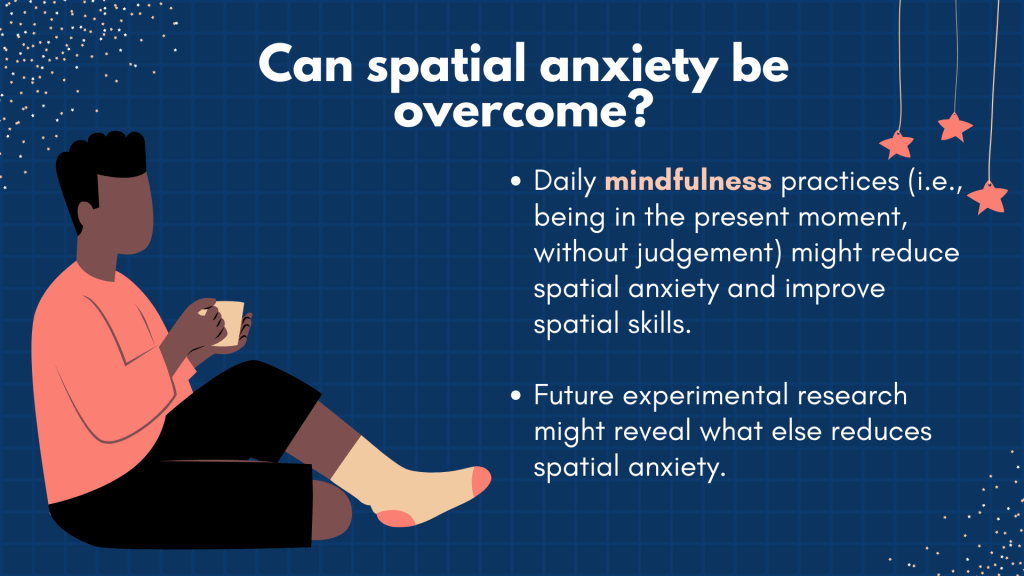 Can spatial anxiety be overcome?

• Daily mindfulness practices (i.e., being in the present moment, without judgement) might reduce spatial anxiety and improve spatial skills.

• Future experimental research might reveal what else reduces spatial anxiety.